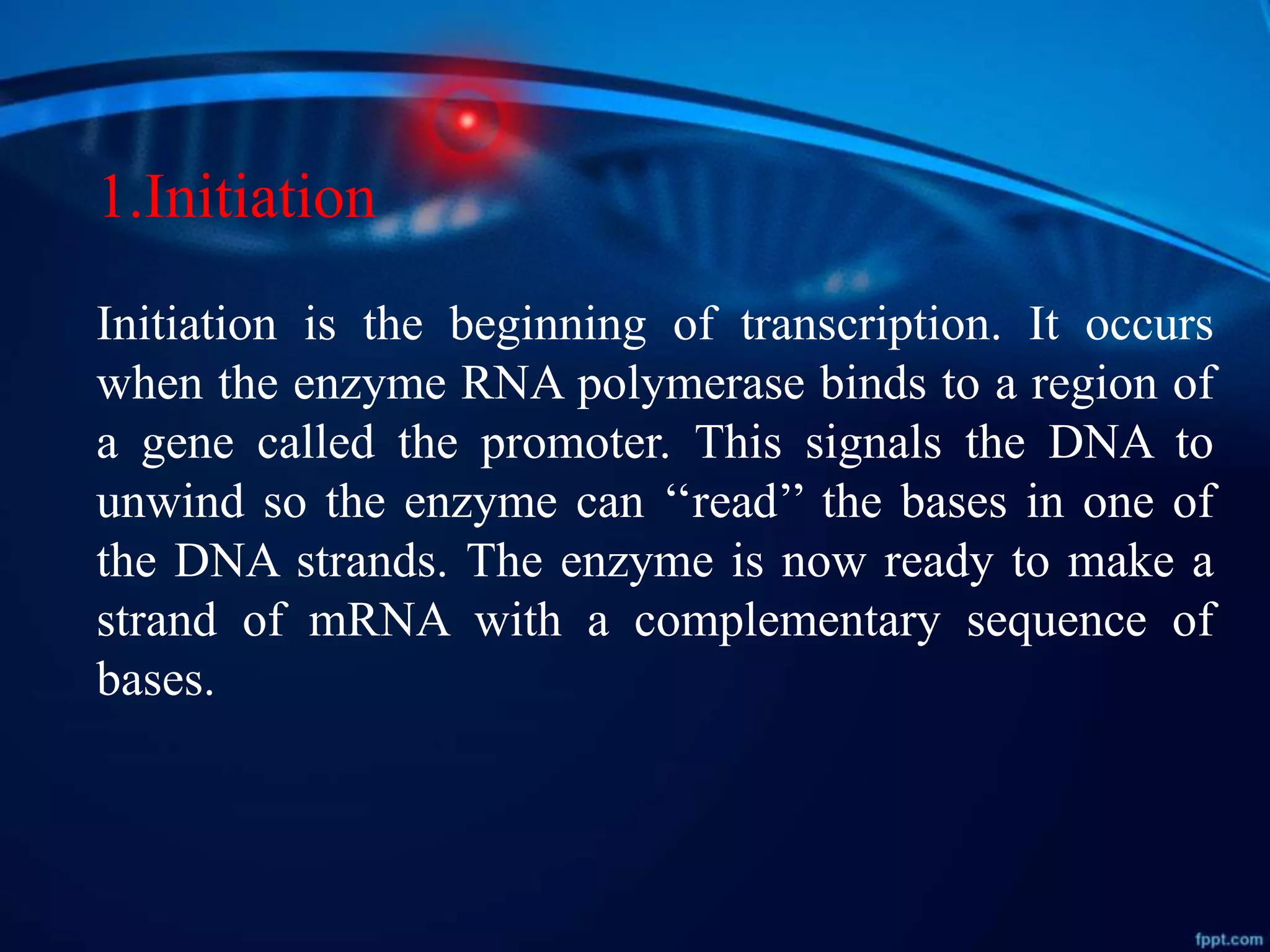 1.Initiation

Initiation is the beginning of transcription. It occurs when the enzyme RNA polymerase binds to a region of a gene called the promoter. This signals the DNA to unwind so the enzyme can “read” the bases in one of the DNA strands. The enzyme is now ready to make a strand of mRNA with a complementary sequence of bases.

fppt.com